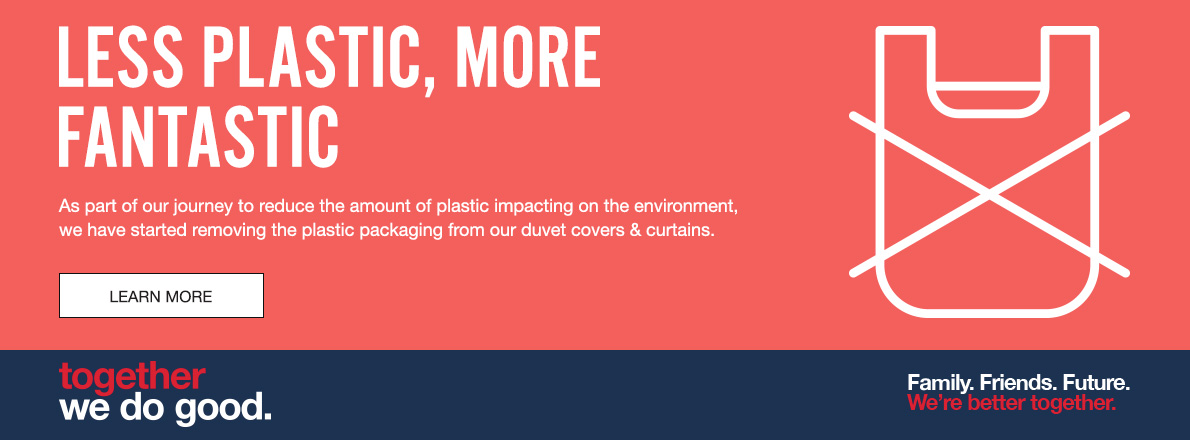 LESS PLASTIC, MORE FANTASTIC

As part of our journey to reduce the amount of plastic impacting on the environment, we have started removing the plastic packaging from our duvet covers & curtains.

LEARN MORE

together
we do good.

Family. Friends. Future.
We're better together.